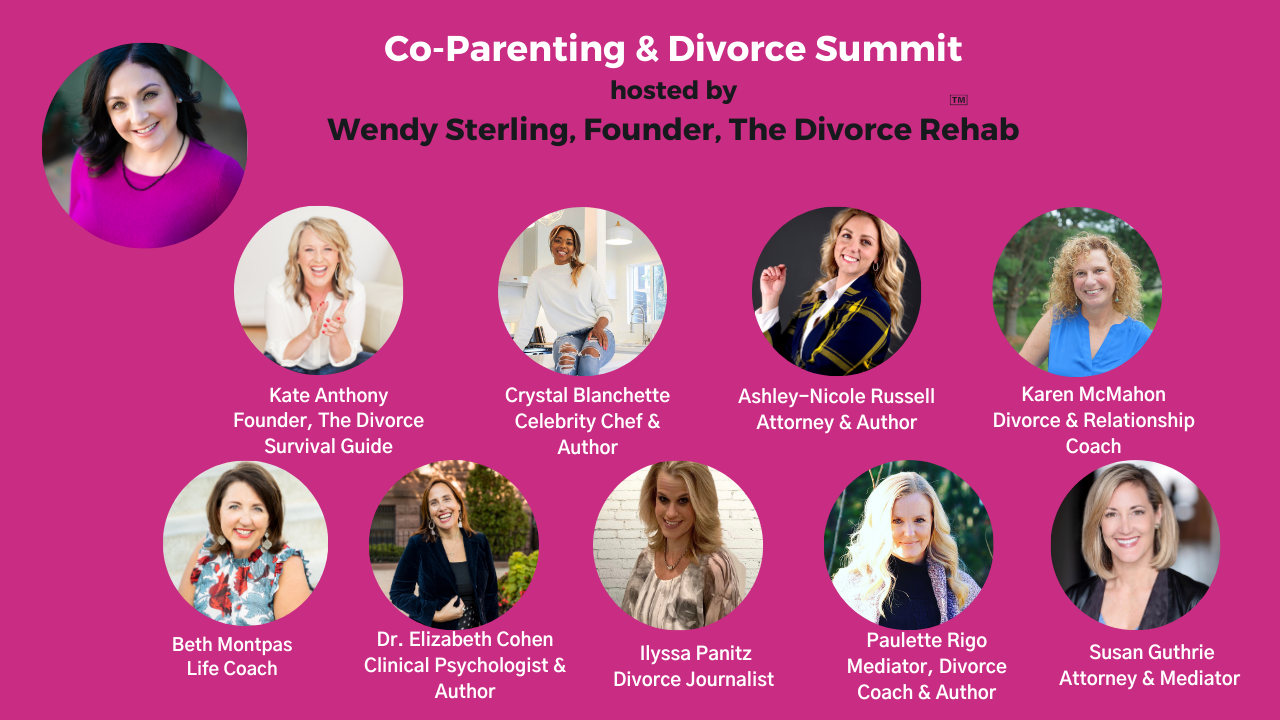 Co-Parenting & Divorce Summit
hosted by
Wendy Sterling, Founder, The Divorce Rehab™

Kate Anthony
Founder, The Divorce Survival Guide

Crystal Blanchette
Celebrity Chef & Author

Ashley-Nicole Russell
Attorney & Author

Karen McMahon
Divorce & Relationship Coach

Beth Montpas
Life Coach

Dr. Elizabeth Cohen
Clinical Psychologist & Author

Ilyssa Panitz
Divorce Journalist

Paulette Rigo
Mediator, Divorce Coach & Author

Susan Guthrie
Attorney & Mediator